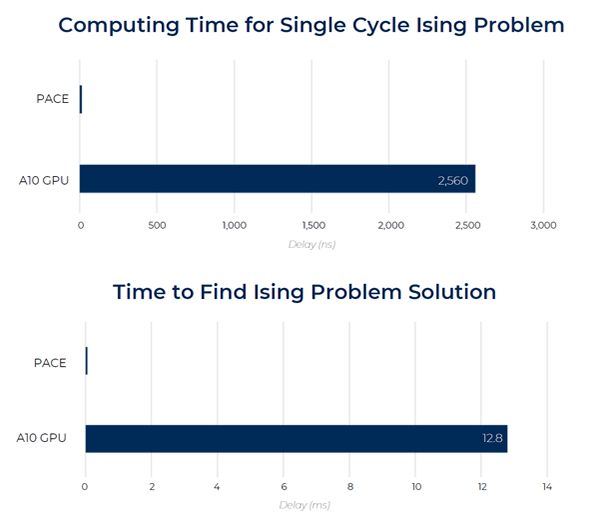 Computing Time for Single Cycle Ising Problem

PACE

A10 GPU

2,560

0
500
1,000
1,500
2,000
2,500
3,000

Delay (ns)

Time to Find Ising Problem Solution

PACE

A10 GPU

12.8

0
2
4
6
8
10
12
14

Delay (ms)